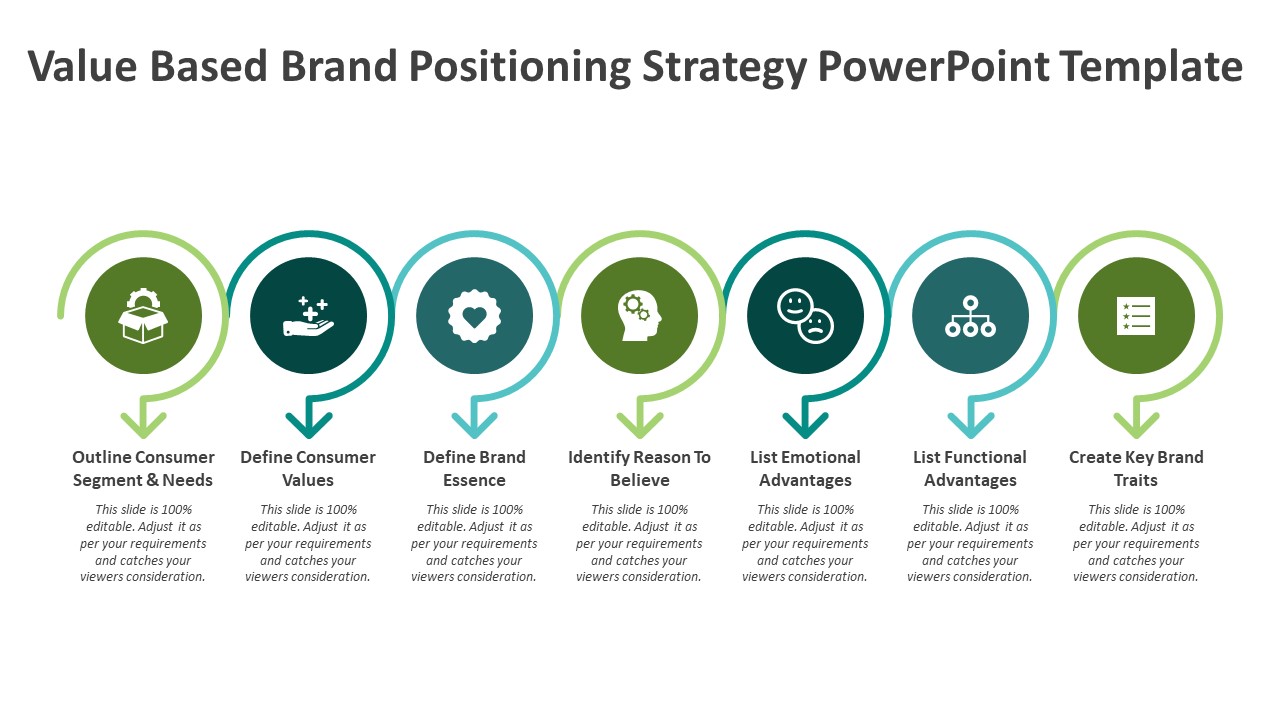 Value Based Brand Positioning Strategy PowerPoint Template

Outline Consumer Segment & Needs

This slide is 100% editable. Adjust it as per your requirements and catches your viewers consideration.

Define Consumer Values

This slide is 100% editable. Adjust it as per your requirements and catches your viewers consideration.

Define Brand Essence

This slide is 100% editable. Adjust it as per your requirements and catches your viewers consideration.

Identify Reason To Believe

This slide is 100% editable. Adjust it as per your requirements and catches your viewers consideration.

List Emotional Advantages

This slide is 100% editable. Adjust it as per your requirements and catches your viewers consideration.

List Functional Advantages

This slide is 100% editable. Adjust it as per your requirements and catches your viewers consideration.

Create Key Brand Traits

This slide is 100% editable. Adjust it as per your requirements and catches your viewers consideration.